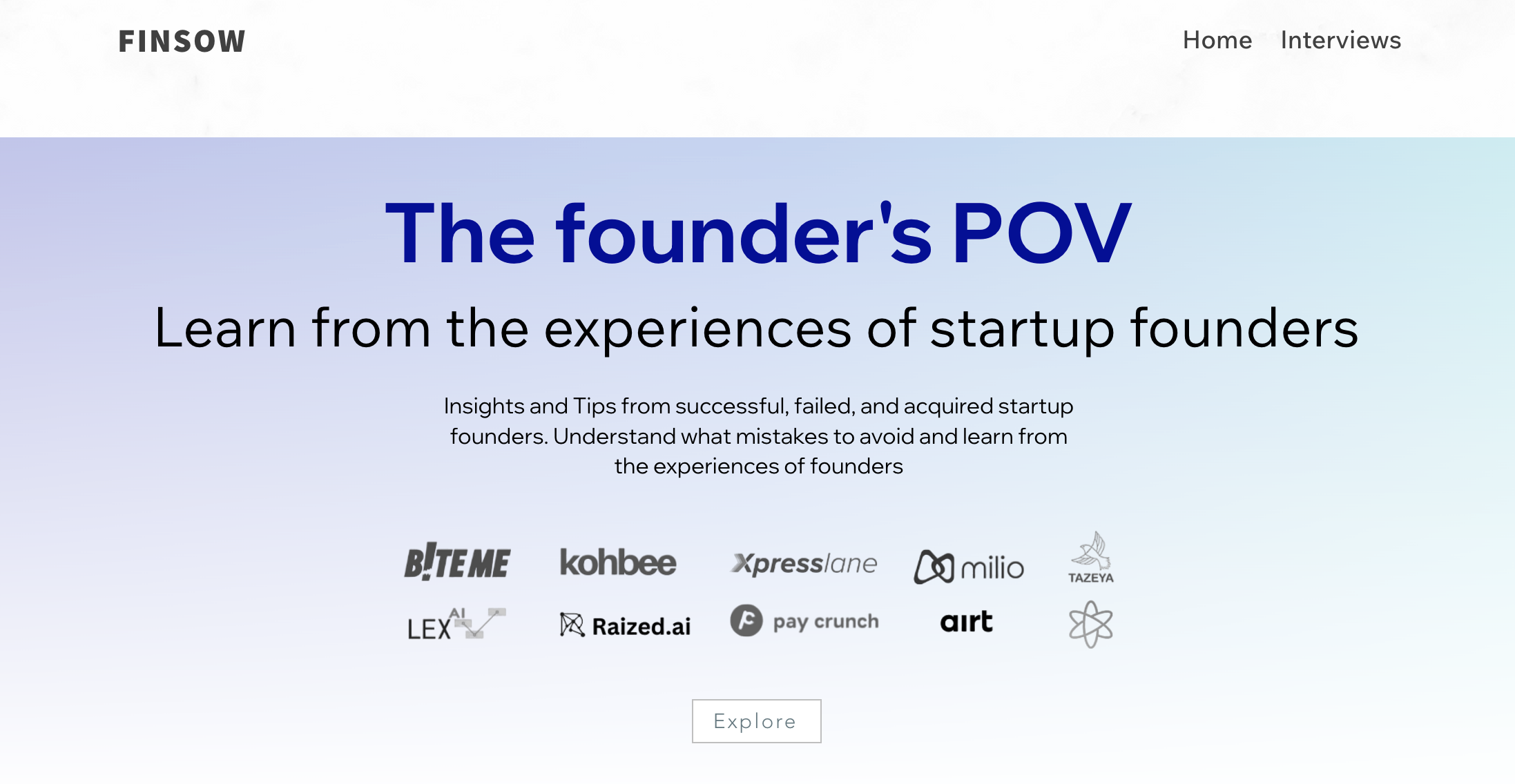 FINSOW

Home Interviews

The founder's POV

Learn from the experiences of startup founders

Insights and Tips from successful, failed, and acquired startup founders. Understand what mistakes to avoid and learn from the experiences of founders

B!TE ME kohbee Xpresslane milio TAZEYA

LEX AI Raized.ai pay crunch airt

Explore